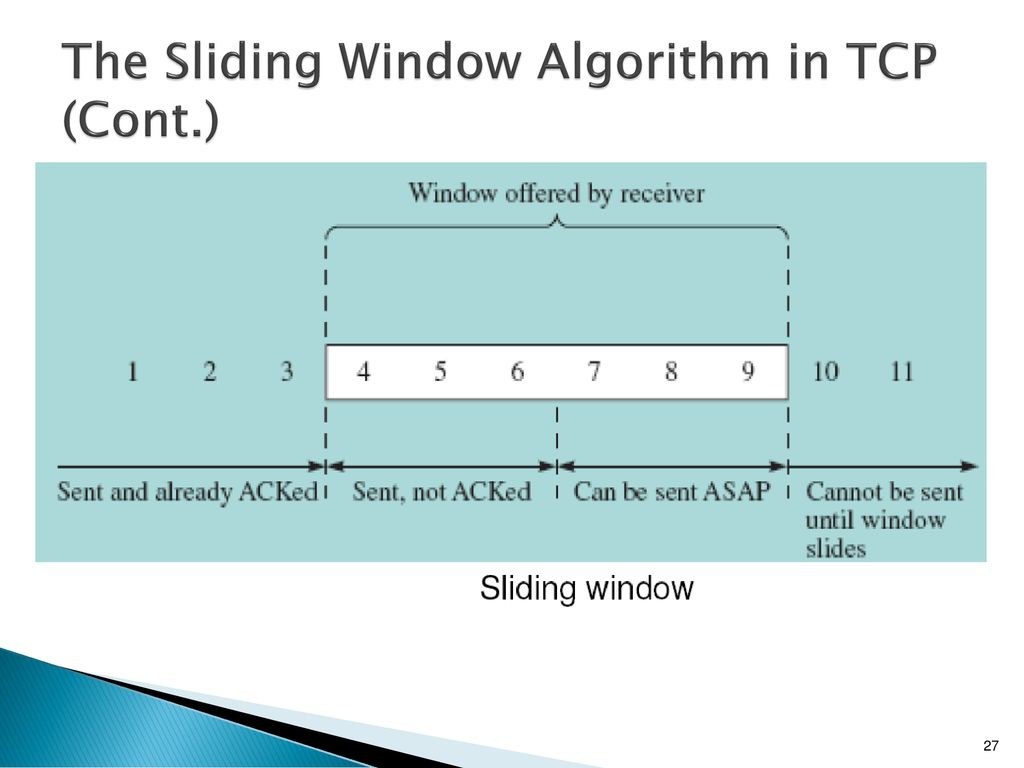 The Sliding Window Algorithm in TCP (Cont.)

Window offered by receiver

1 2 3 4 5 6 7 8 9 10 11

Sent and already ACKed

Sent, not ACKed

Can be sent ASAP

Cannot be sent until window slides

Sliding window

27